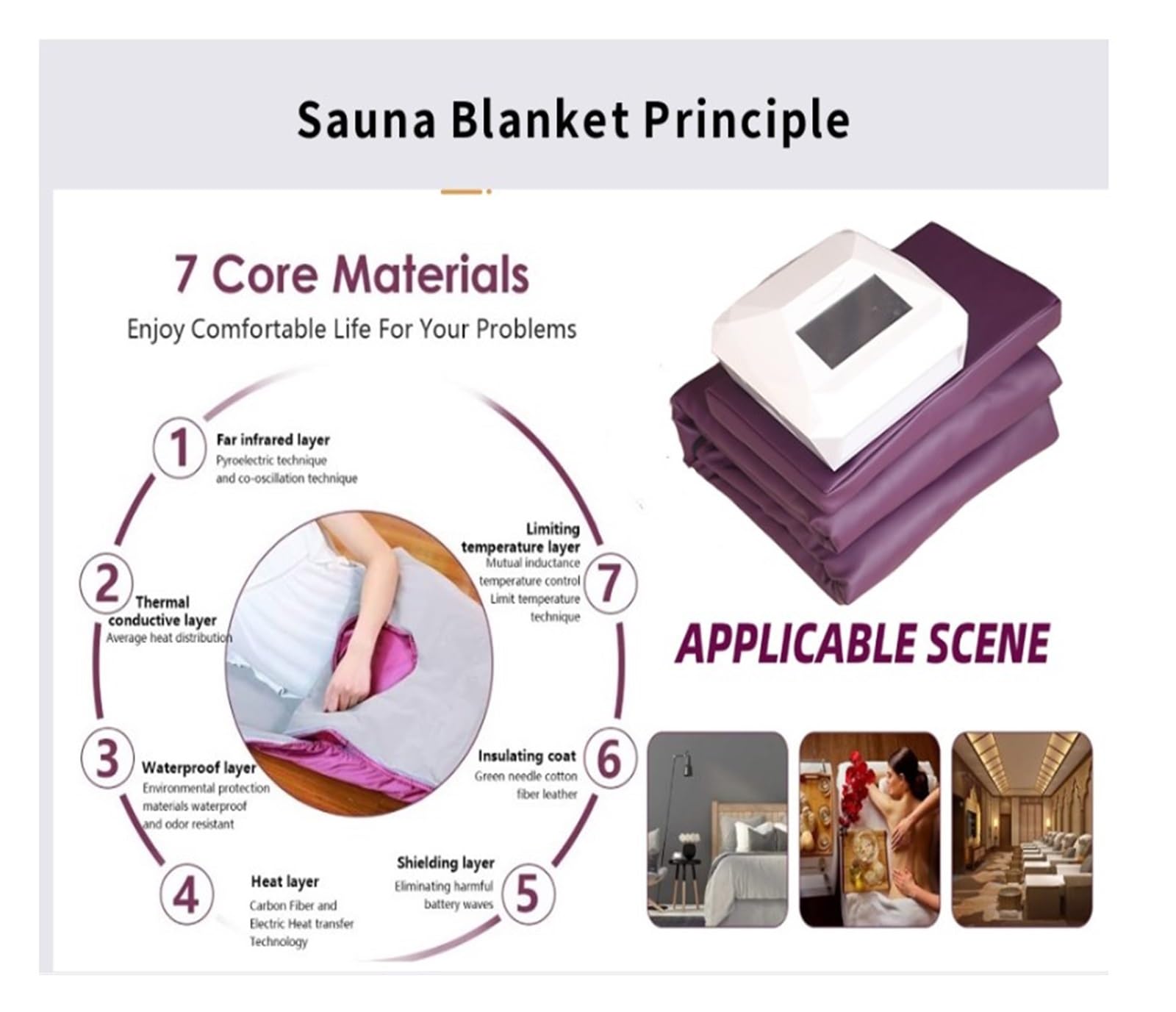 Sauna Blanket Principle

7 Core Materials

Enjoy Comfortable Life For Your Problems

1 Far infrared layer
Pyroelectric technique and co-oscillation technique

2 Thermal conductive layer
Average heat distribution

3 Waterproof layer
Environmental protection materials waterproof and odor resistant

4 Heat layer
Carbon Fiber and Electric Heat transfer Technology

5 Shielding layer
Eliminating harmful battery waves

6 Insulating coat
Green needle cotton fiber leather

7 Limiting temperature layer
Mutual inductance temperature control Limit temperature technique

APPLICABLE SCENE